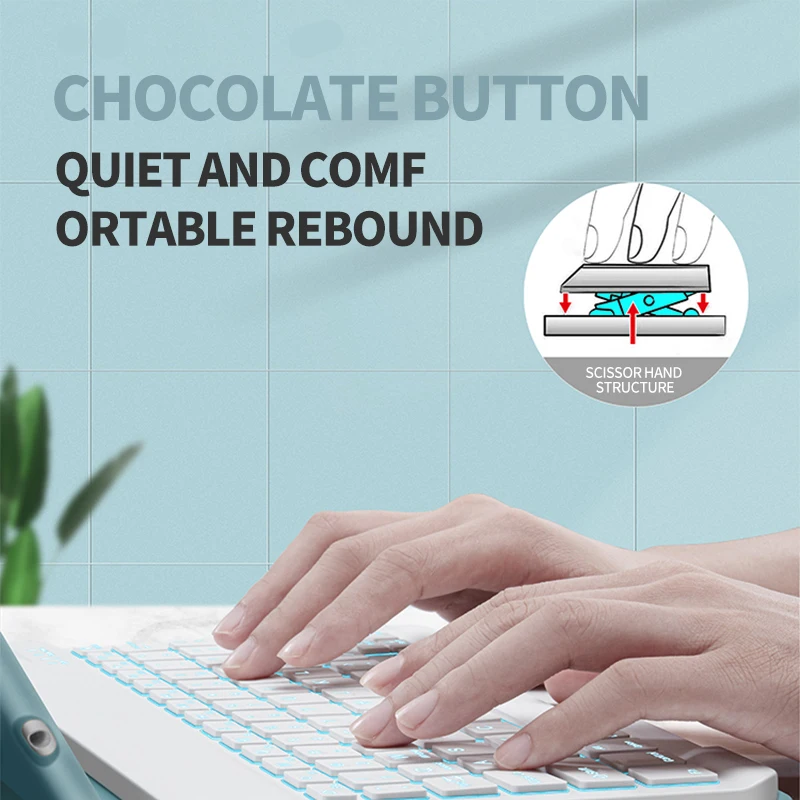 CHOCOLATE BUTTON

QUIET AND COMF ORTABLE REBOUND

SCISSOR HAND STRUCTURE